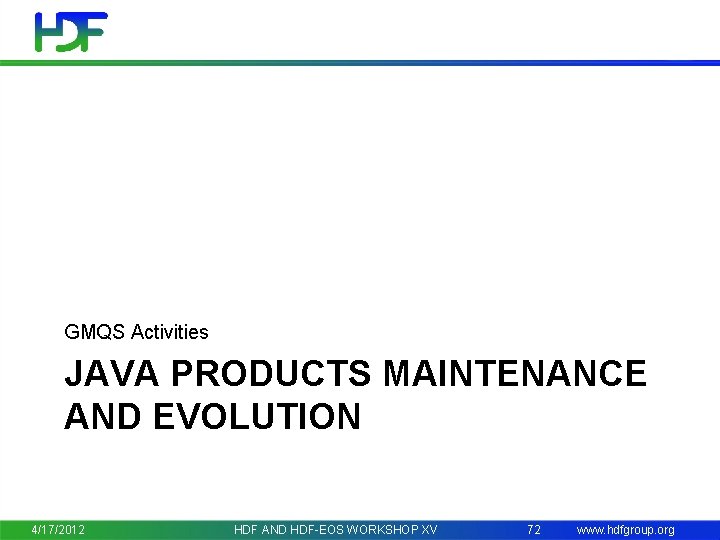 HDF

GMQS Activities

JAVA PRODUCTS MAINTENANCE AND EVOLUTION

4/17/2012 HDF AND HDF-EOS WORKSHOP XV 72 www.hdfgroup.org